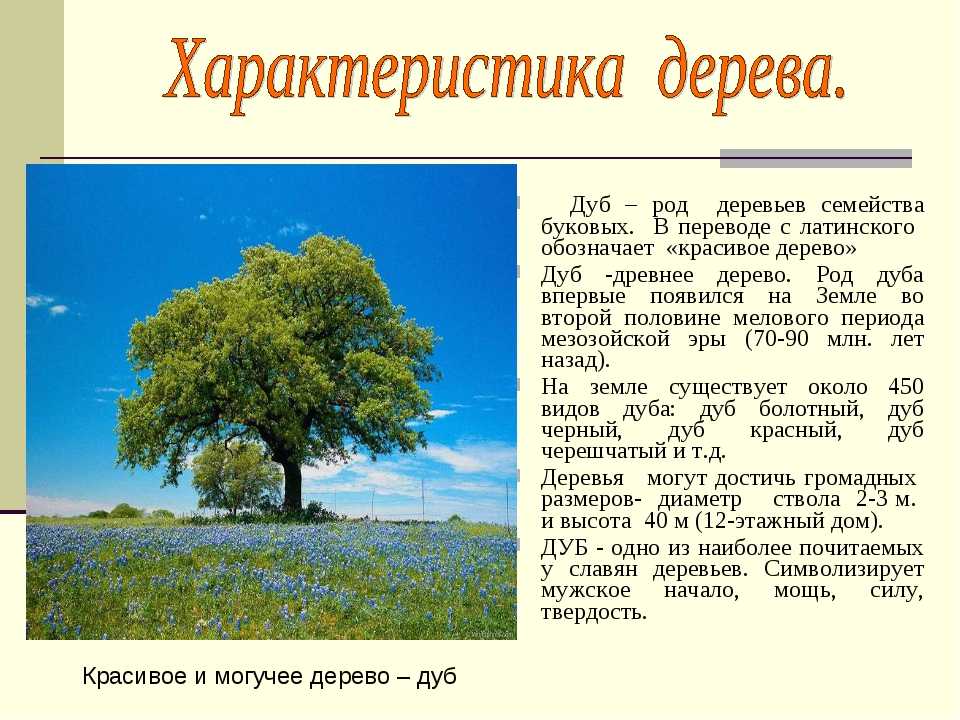 Характеристика дерева.

Дуб – род деревьев семейства буковых. В переводе с латинского обозначает «красивое дерево»

Дуб -древнее дерево. Род дуба впервые появился на Земле во второй половине мелового периода мезозойской эры (70-90 млн. лет назад).

На земле существует около 450 видов дуба: дуб болотный, дуб черный, дуб красный, дуб черешчатый и т.д.

Деревья могут достичь громадных размеров- диаметр ствола 2-3 м. и высота 40 м (12-этажный дом).

ДУБ - одно из наиболее почитаемых у славян деревьев. Символизирует мужское начало, мощь, силу, твердость.

Красивое и могучее дерево – дуб